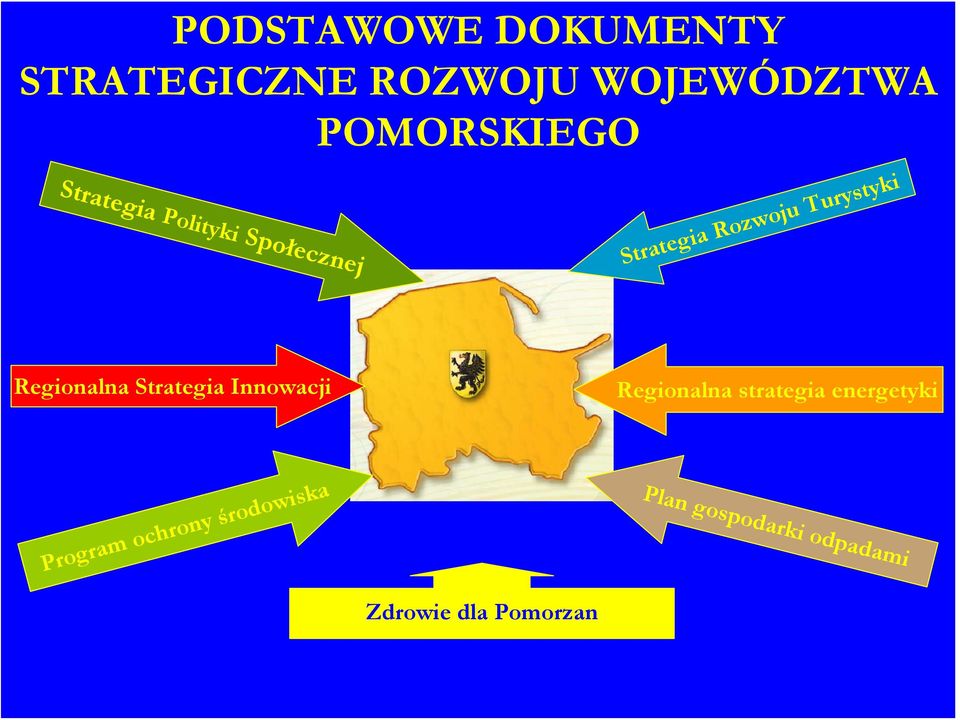 PODSTAWOWE DOKUMENTY STRATEGICZNE ROZWOJU WOJEWÓDZTWA POMORSKIEGO

Strategia Polityki Społecznej

Strategia Rozwoju Turystyki

Regionalna Strategia Innowacji

Regionalna strategia energetyki

Program ochrony środowiska

Plan gospodarki odpadami

Zdrowie dla Pomorzan